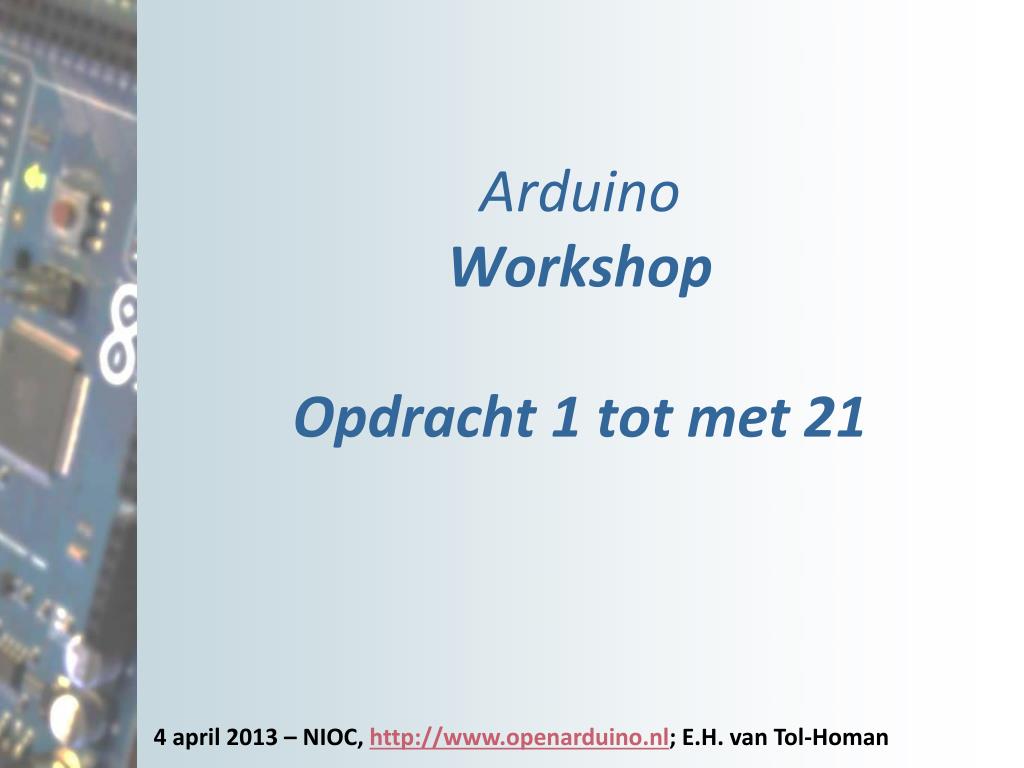 Arduino
Workshop

Opdracht 1 tot met 21

4 april 2013 – NIOC, http://www.openarduino.nl; E.H. van Tol-Homan